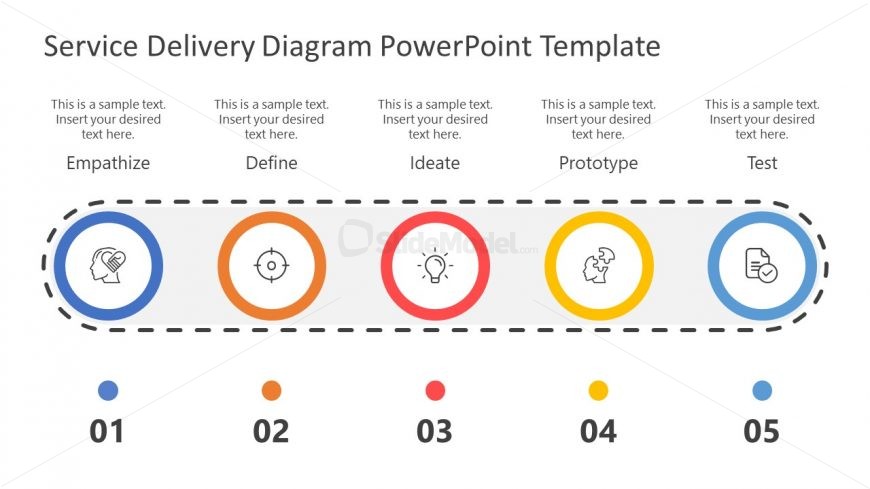 Service Delivery Diagram PowerPoint Template

This is a sample text. Insert your desired text here.

Empathize

This is a sample text. Insert your desired text here.

Define

This is a sample text. Insert your desired text here.

Ideate

This is a sample text. Insert your desired text here.

Prototype

This is a sample text. Insert your desired text here.

Test

SlideModel.com

01

02

03

04

05